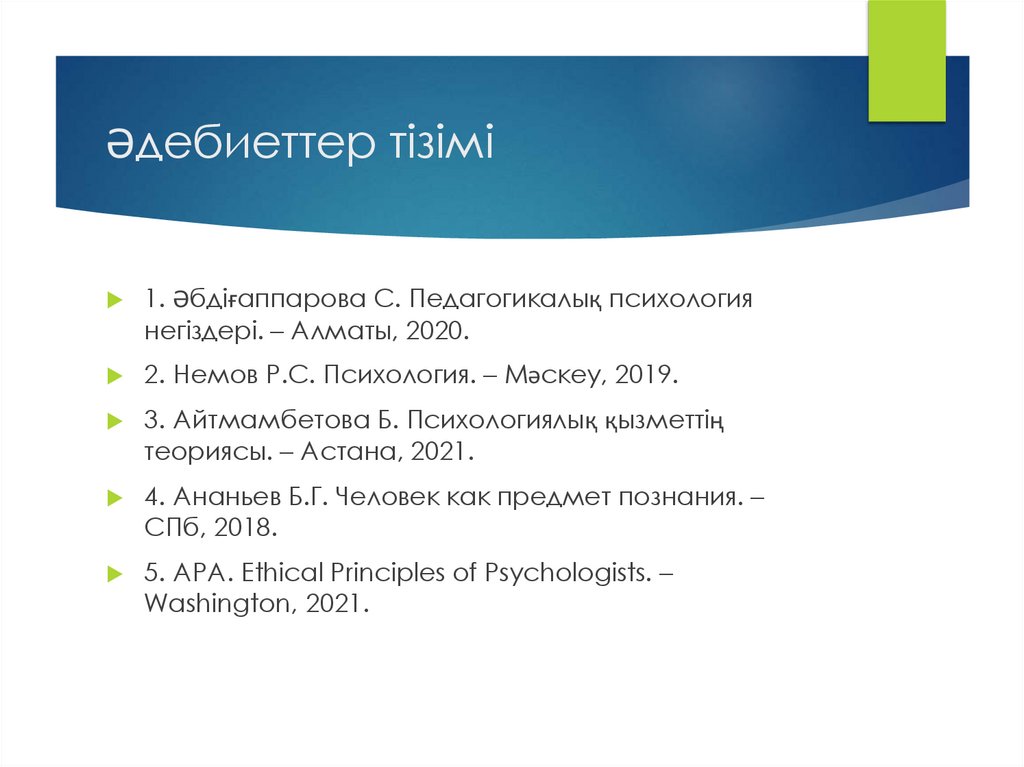 Әдебиеттер тізімі

1. Әбдіғаппарова С. Педагогикалық психология негіздері. – Алматы, 2020.

2. Немов Р.С. Психология. – Мәскеу, 2019.

3. Айтмамбетова Б. Психологиялық қызметтің теориясы. – Астана, 2021.

4. Ананьев Б.Г. Человек как предмет познания. – СПб, 2018.

5. APA. Ethical Principles of Psychologists. – Washington, 2021.